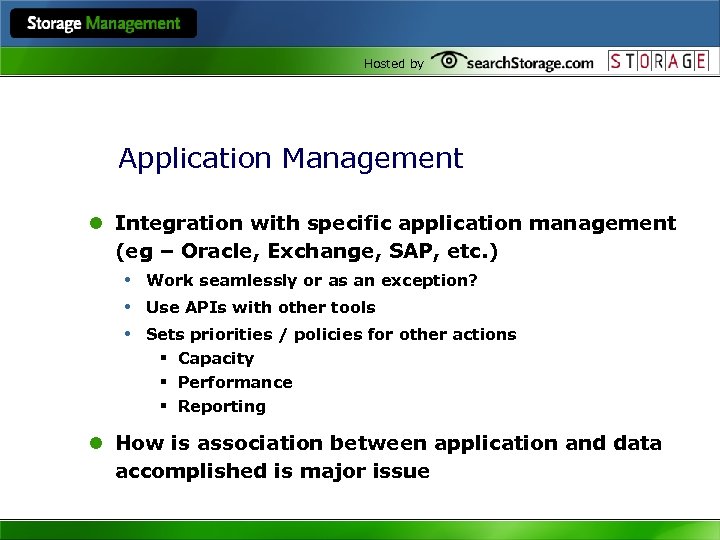 Storage Management

Hosted by searchStorage.com STORAGE

Application Management

- Integration with specific application management (eg – Oracle, Exchange, SAP, etc.)
  - Work seamlessly or as an exception?
  - Use APIs with other tools
  - Sets priorities / policies for other actions
    - Capacity
    - Performance
    - Reporting
- How is association between application and data accomplished is major issue